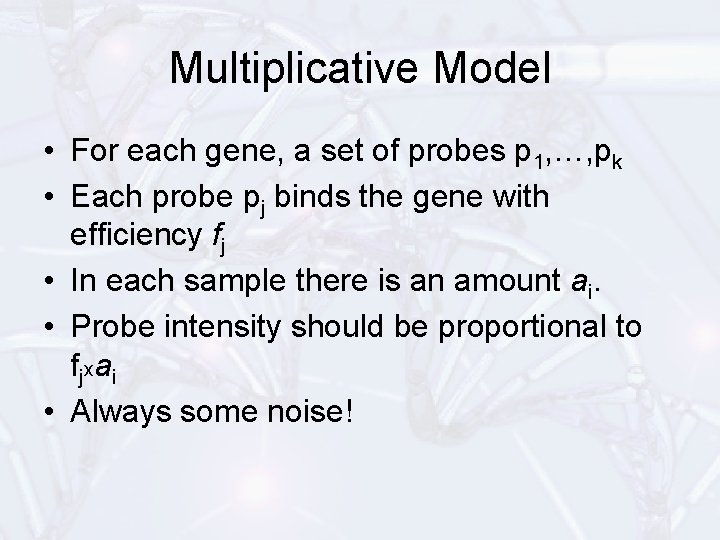 Multiplicative Model

• For each gene, a set of probes $p_1,\ldots,p_k$
• Each probe $p_j$ binds the gene with efficiency $f_j$
• In each sample there is an amount $a_i$.
• Probe intensity should be proportional to $f_j \times a_i$
• Always some noise!